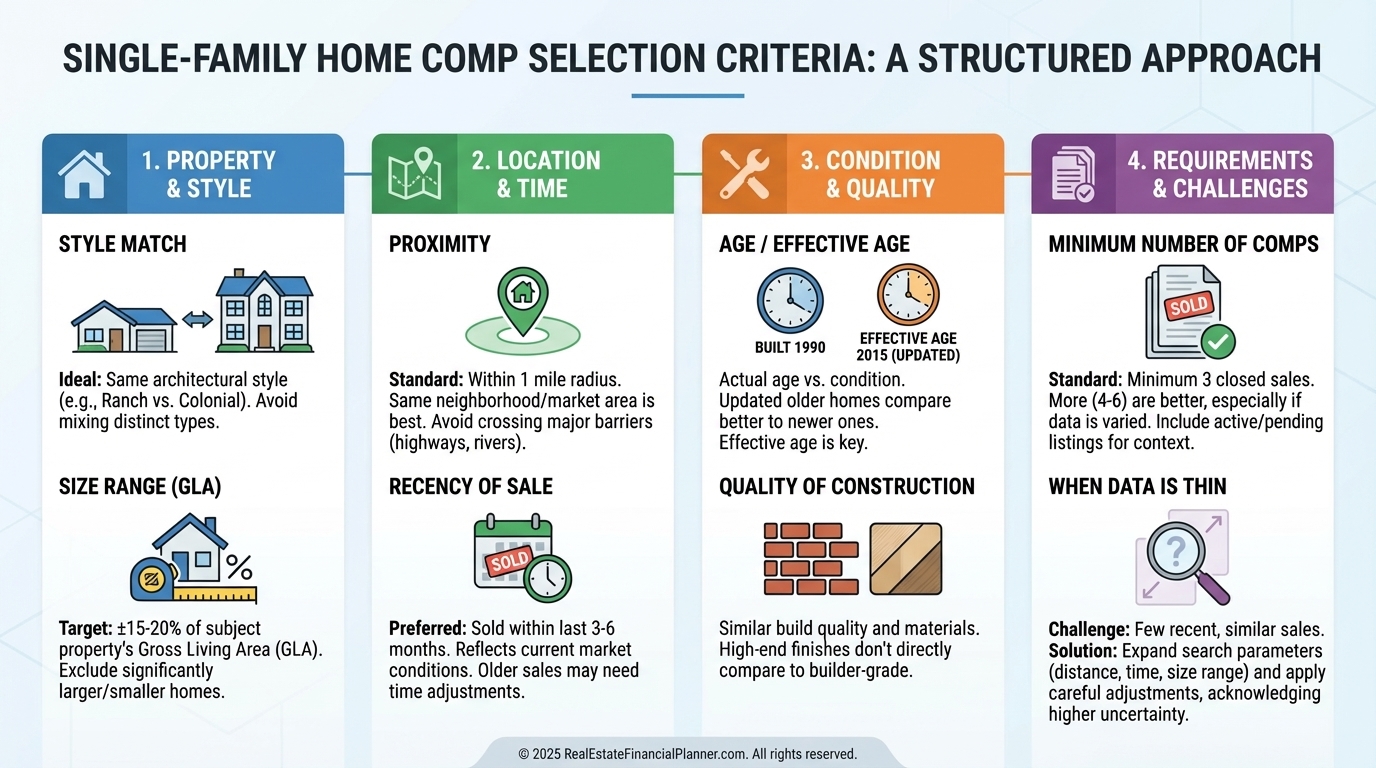 SINGLE-FAMILY HOME COMP SELECTION CRITERIA: A STRUCTURED APPROACH

1. PROPERTY & STYLE

STYLE MATCH

Ideal: Same architectural style (e.g., Ranch vs. Colonial). Avoid mixing distinct types.

SIZE RANGE (GLA)

%

Target: ±15-20% of subject property's Gross Living Area (GLA). Exclude significantly larger/smaller homes.

2. LOCATION & TIME

PROXIMITY

Standard: Within 1 mile radius. Same neighborhood/market area is best. Avoid crossing major barriers (highways, rivers).

RECENCY OF SALE

SOLD

Preferred: Sold within last 3-6 months. Reflects current market conditions. Older sales may need time adjustments.

3. CONDITION & QUALITY

AGE / EFFECTIVE AGE

BUILT 1990

EFFECTIVE AGE 2015 (UPDATED)

Actual age vs. condition. Updated older homes compare better to newer ones. Effective age is key.

QUALITY OF CONSTRUCTION

Similar build quality and materials. High-end finishes don't directly compare to builder-grade.

4. REQUIREMENTS & CHALLENGES

MINIMUM NUMBER OF COMPS

SOLD

Standard: Minimum 3 closed sales. More (4-6) are better, especially if data is varied. Include active/pending listings for context.

WHEN DATA IS THIN

?

Challenge: Few recent, similar sales. Solution: Expand search parameters (distance, time, size range) and apply careful adjustments, acknowledging higher uncertainty.

© 2025 RealEstateFinancialPlanner.com. All rights reserved.